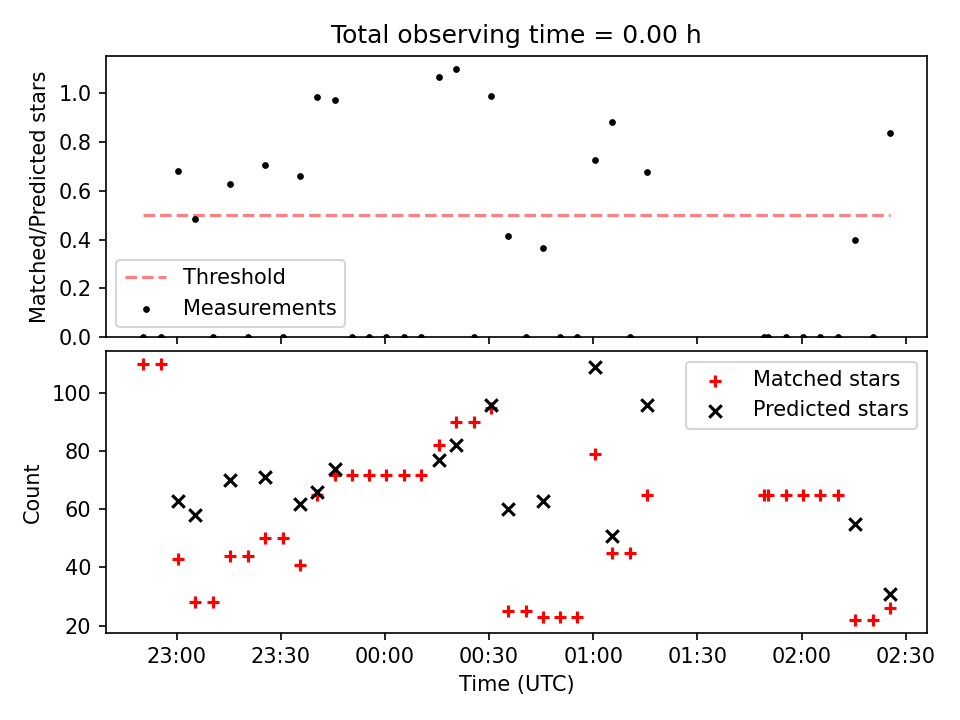 Total observing time = 0.00 h

Matched/Predicted stars

1.0
0.8
0.6
0.4
0.2
0.0

Threshold
Measurements

Count

100
80
60
40
20

Matched stars
Predicted stars

23:00
23:30
00:00
00:30
01:00
01:30
02:00
02:30

Time (UTC)